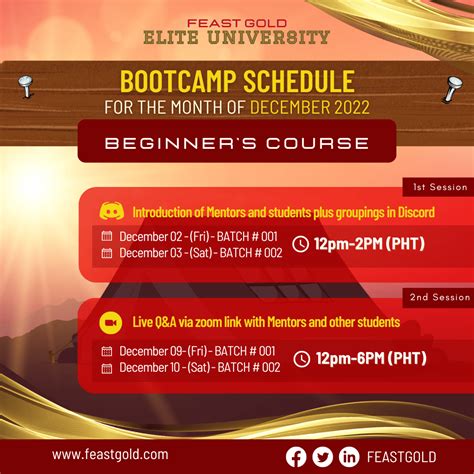 FEAST GOLD
ELITE UNIVERSITY

BOOTCAMP SCHEDULE
FOR THE MONTH OF DECEMBER 2022

BEGINNER'S COURSE

1st Session

Introduction of Mentors and students plus groupings in Discord

December 02 - (Fri) - BATCH # 001
December 03 - (Sat) - BATCH # 002

12pm-2PM (PHT)

2nd Session

Live Q&A via zoom link with Mentors and other students

December 09- (Fri) - BATCH # 001
December 10 - (Sat) - BATCH # 002

12pm-6PM (PHT)

www.feastgold.com

FEASTGOLD